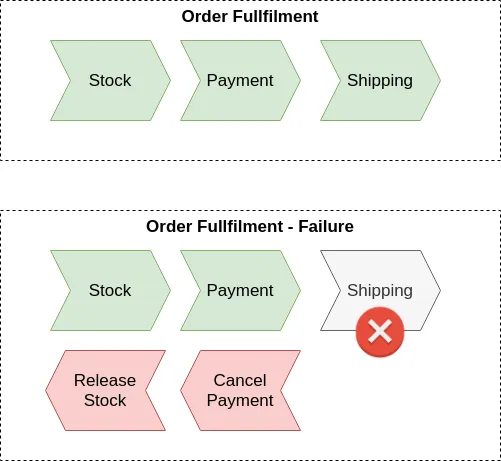 Order Fullfilment

Stock

Payment

Shipping

Order Fullfilment - Failure

Stock

Payment

Shipping

Release Stock

Cancel Payment